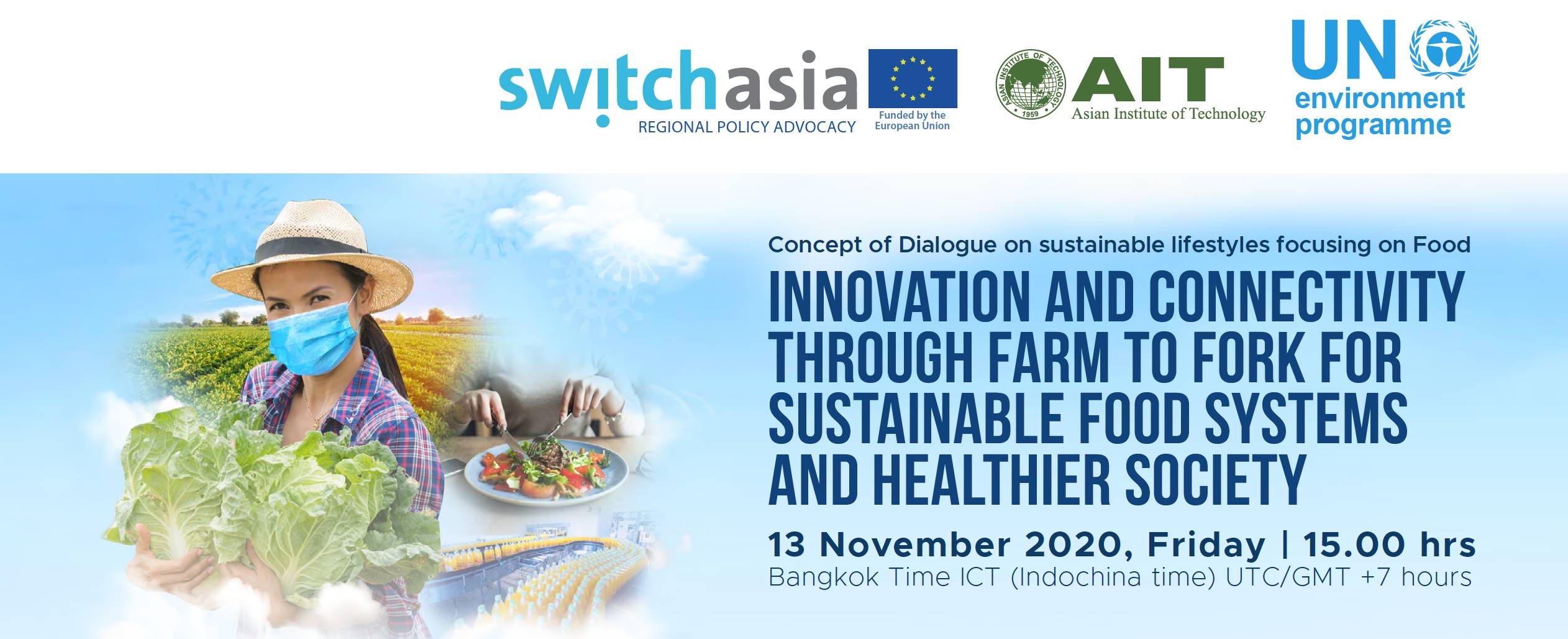 switchasia
REGIONAL POLICY ADVOCACY

Funded by the European Union

ASIAN INSTITUTE OF TECHNOLOGY 1959

AIT
Asian Institute of Technology

UN
environment
programme

Concept of Dialogue on sustainable lifestyles focusing on Food

INNOVATION AND CONNECTIVITY THROUGH FARM TO FORK FOR SUSTAINABLE FOOD SYSTEMS AND HEALTHIER SOCIETY

13 November 2020, Friday | 15.00 hrs
Bangkok Time ICT (Indochina time) UTC/GMT +7 hours